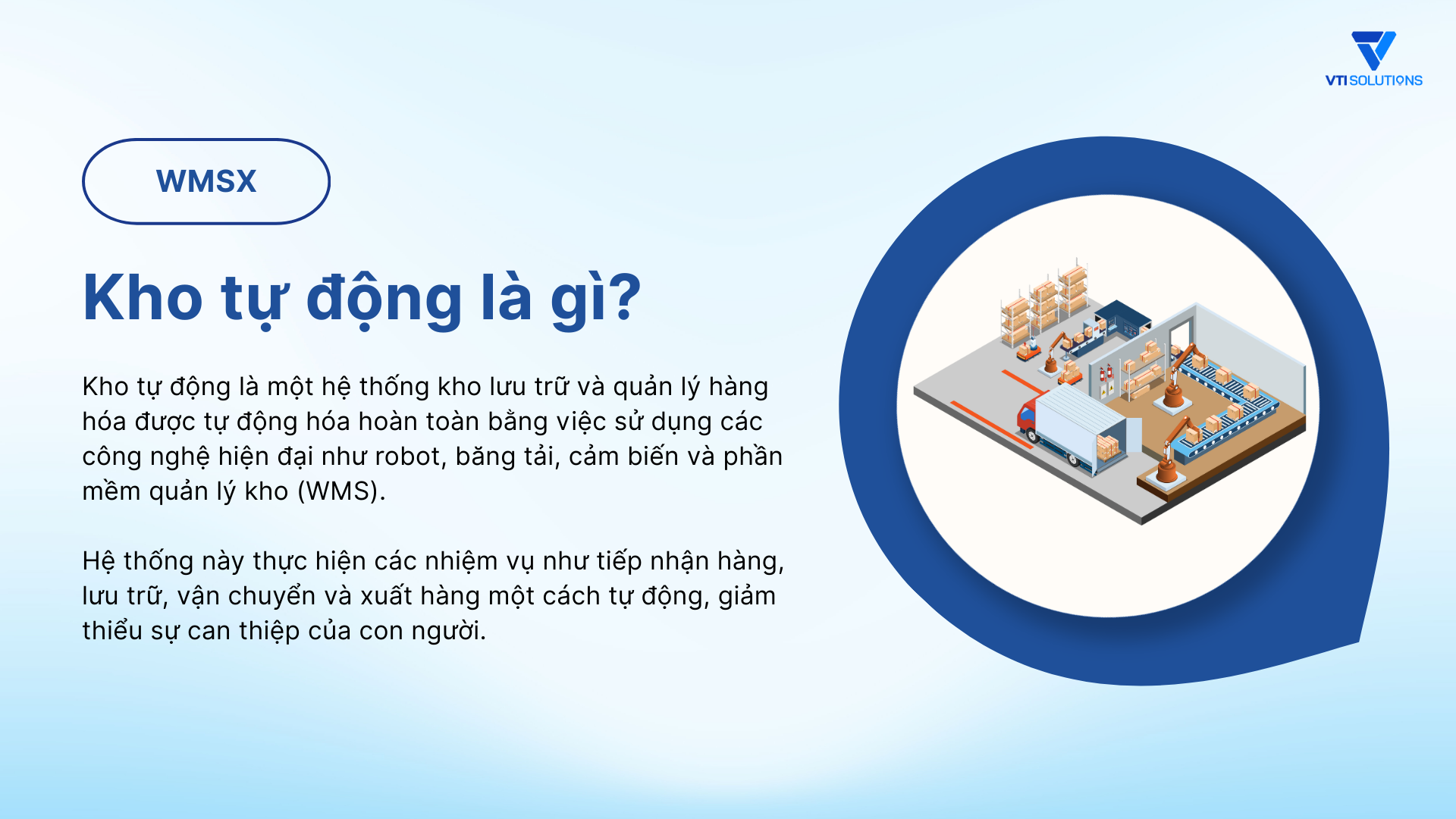 VTI SOLUTIONS

WMSX

Kho tự động là gì?

Kho tự động là một hệ thống kho lưu trữ và quản lý hàng hóa được tự động hóa hoàn toàn bằng việc sử dụng các công nghệ hiện đại như robot, băng tải, cảm biến và phần mềm quản lý kho (WMS).

Hệ thống này thực hiện các nhiệm vụ như tiếp nhận hàng, lưu trữ, vận chuyển và xuất hàng một cách tự động, giảm thiểu sự can thiệp của con người.